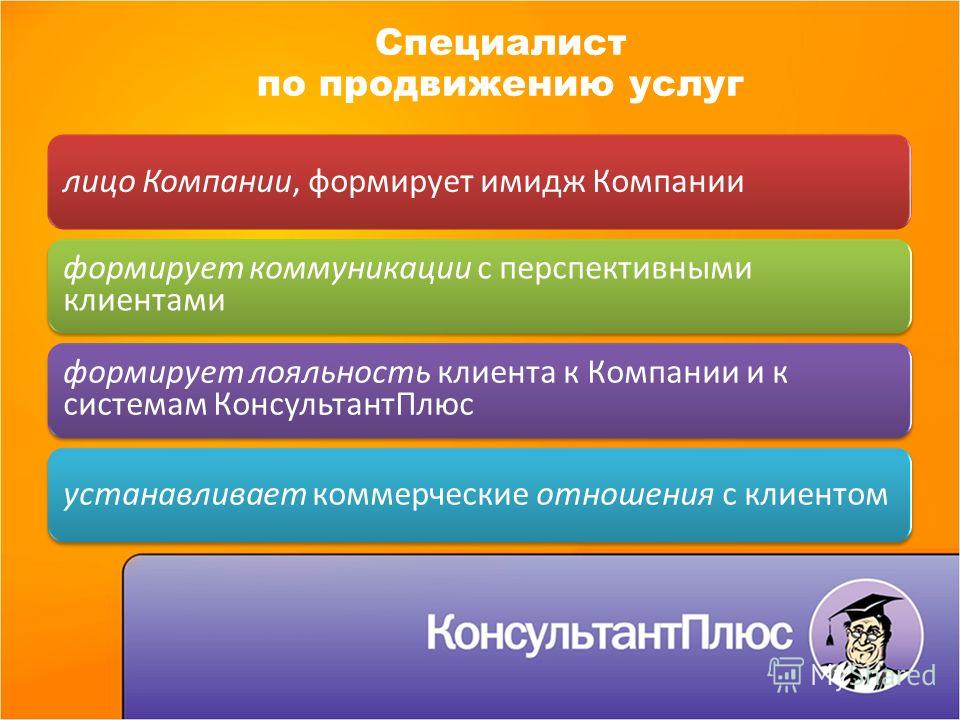 Специалист
по продвижению услуг

лицо Компании, формирует имидж Компании

формирует коммуникации с перспективными клиентами

формирует лояльность клиента к Компании и к системам КонсультантПлюс

устанавливает коммерческие отношения с клиентом

КонсультантПлюс

MyShared